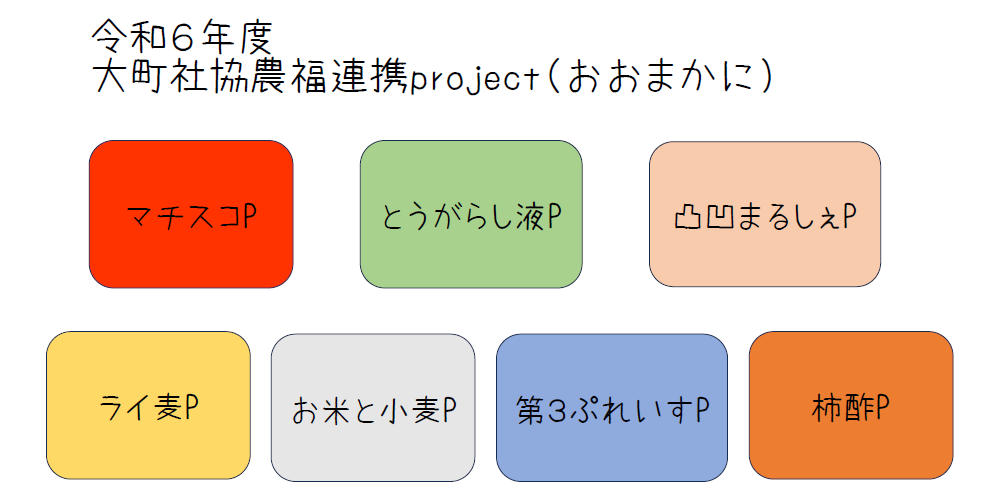 令和6年度
大町社協農福連携project(おおまかに)

マチスコP

とうがらし液P

凸凹まるしぇP

ライ麦P

お米と小麦P

第3ぷれいすP

柿酢P